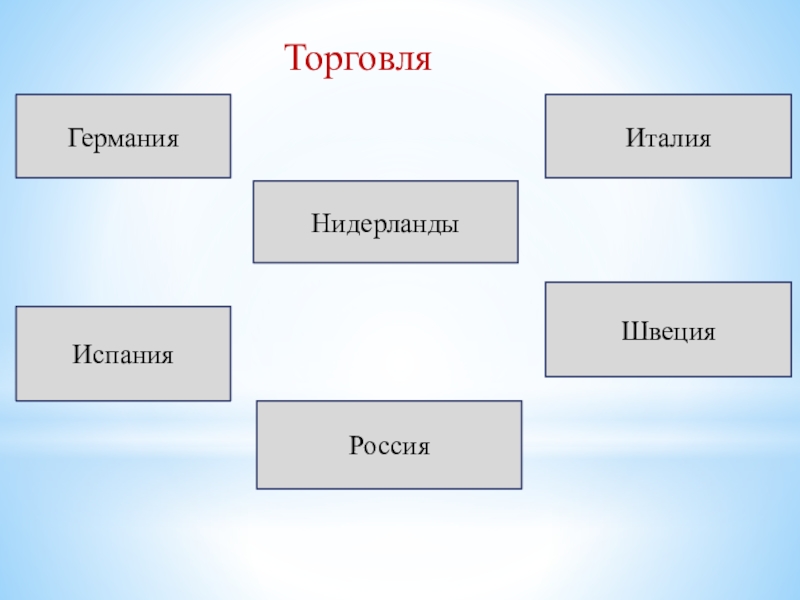 Торговля

Германия

Италия

Нидерланды

Испания

Швеция

Россия